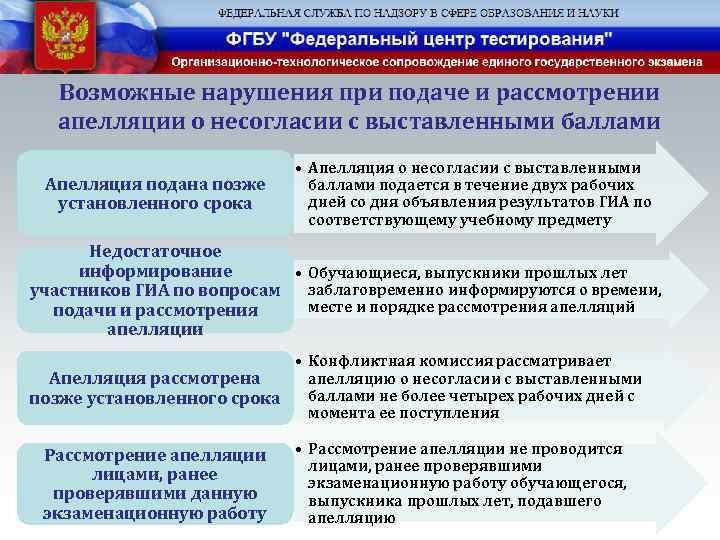 ФЕДЕРАЛЬНАЯ СЛУЖБА ПО НАДЗОРУ В СФЕРЕ ОБРАЗОВАНИЯ И НАУКИ

ФГБУ "Федеральный центр тестирования"

Организационно-технологическое сопровождение единого государственного экзамена

Возможные нарушения при подаче и рассмотрении апелляции о несогласии с выставленными баллами

Апелляция подана позже установленного срока

• Апелляция о несогласии с выставленными баллами подается в течение двух рабочих дней со дня объявления результатов ГИА по соответствующему учебному предмету

Недостаточное информирование участников ГИА по вопросам подачи и рассмотрения апелляции

• Обучающиеся, выпускники прошлых лет заблаговременно информируются о времени, месте и порядке рассмотрения апелляций

Апелляция рассмотрена позже установленного срока

• Конфликтная комиссия рассматривает апелляцию о несогласии с выставленными баллами не более четырех рабочих дней с момента ее поступления

Рассмотрение апелляции лицами, ранее проверявшими данную экзаменационную работу

• Рассмотрение апелляции не проводится лицами, ранее проверявшими экзаменационную работу обучающегося, выпускника прошлых лет, подавшего апелляцию